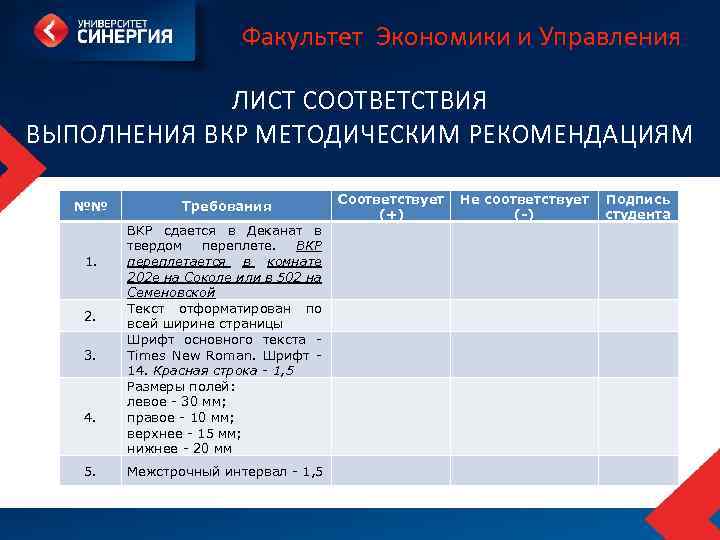 УНИВЕРСИТЕТ СИНЕРГИЯ

Факультет Экономики и Управления

ЛИСТ СООТВЕТСТВИЯ
ВЫПОЛНЕНИЯ ВКР МЕТОДИЧЕСКИМ РЕКОМЕНДАЦИЯМ

| №№ | Требования | Соответствует (+) | Не соответствует (-) | Подпись студента |
|---|---|---|---|---|
| 1. | ВКР сдается в Деканат в твердом переплете. ВКР переплетается в комнате 202е на Соколе или в 502 на Семеновской | | | |
| 2. | Текст отформатирован по всей ширине страницы | | | |
| 3. | Шрифт основного текста - Times New Roman. Шрифт - 14. Красная строка - 1,5 | | | |
| 4. | Размеры полей: левое - 30 мм; правое - 10 мм; верхнее - 15 мм; нижнее - 20 мм | | | |
| 5. | Межстрочный интервал - 1,5 | | | |